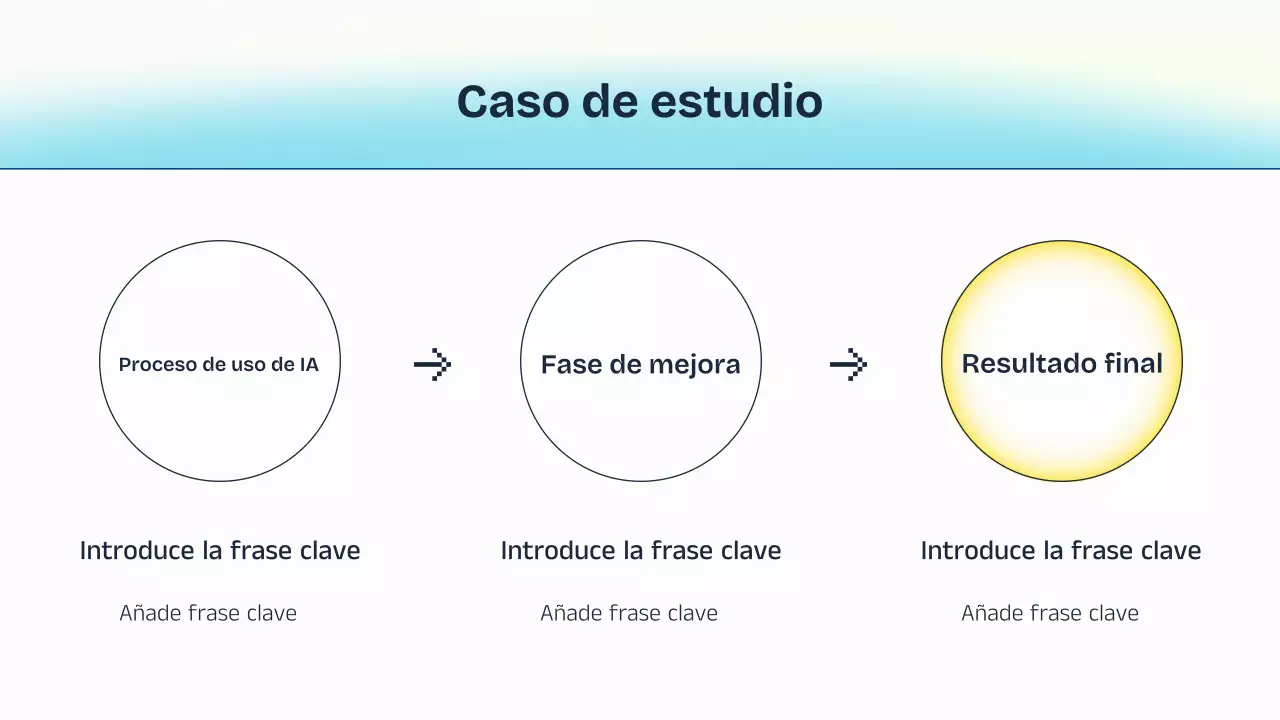 Caso de estudio

Proceso de uso de IA

Fase de mejora

Resultado final

Introduce la frase clave

Añade frase clave

Introduce la frase clave

Añade frase clave

Introduce la frase clave

Añade frase clave